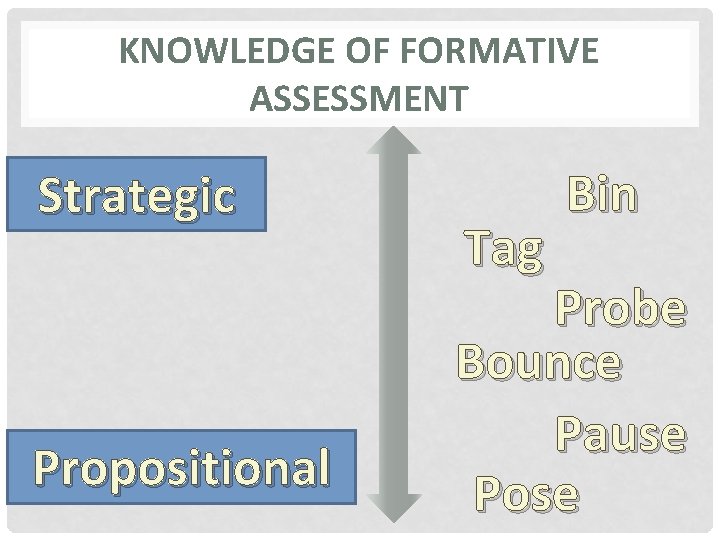 KNOWLEDGE OF FORMATIVE ASSESSMENT

Strategic

Propositional

Bin

Tag

Probe

Bounce

Pause

Pose